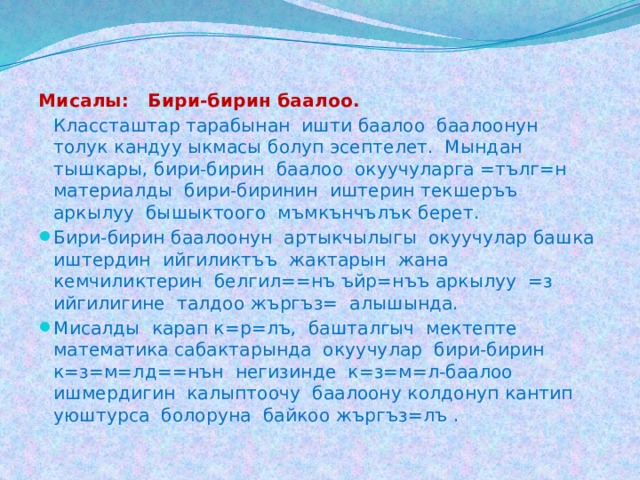 Мисалы: Бири-бирин баалоо.

Классташтар тарабынан ишти баалоо баалоонун толук кандуу ыкмасы болуп эсептелет. Мындан тышкары, бири-бирин баалоо окуучуларга =тълг=н материалды бири-биринин иштерин текшеръъ аркылуу бышыктоого мъмкънчълък берет.

Бири-бирин баалоонун артыкчылыгы окуучулар башка иштердин ийгиликтъъ жактарын жана кемчиликтерин белгил==нъ ъйр=нъъ аркылуу =з ийгилигине талдоо жъргъз= алышында.

Мисалды карап к=р=лъ, башталгыч мектепте математика сабактарында окуучулар бири-бирин к=з=м=лд==нън негизинде к=з=м=л-баалоо ишмердигин калыптоочу баалоону колдонуп кантип уюштурса болоруна байкоо жъргъз=лъ .